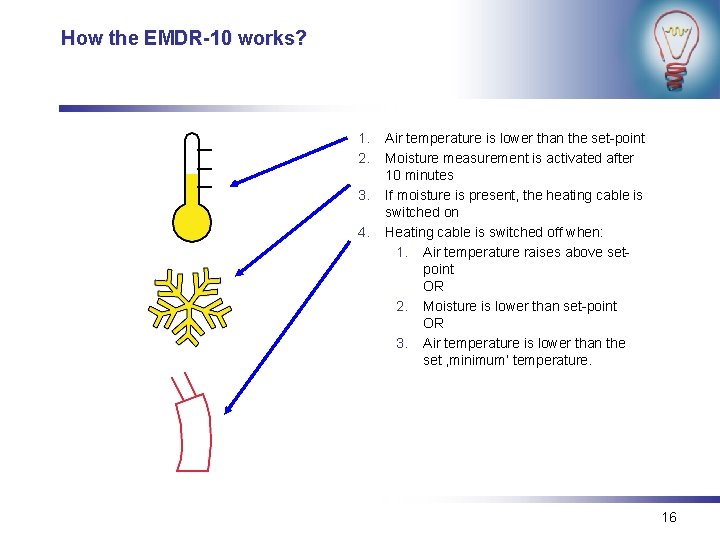 How the EMDR-10 works?

1. Air temperature is lower than the set-point
2. Moisture measurement is activated after 10 minutes
3. If moisture is present, the heating cable is switched on
4. Heating cable is switched off when:
   1. Air temperature raises above set-point
      OR
   2. Moisture is lower than set-point
      OR
   3. Air temperature is lower than the set ‚minimum' temperature.

16